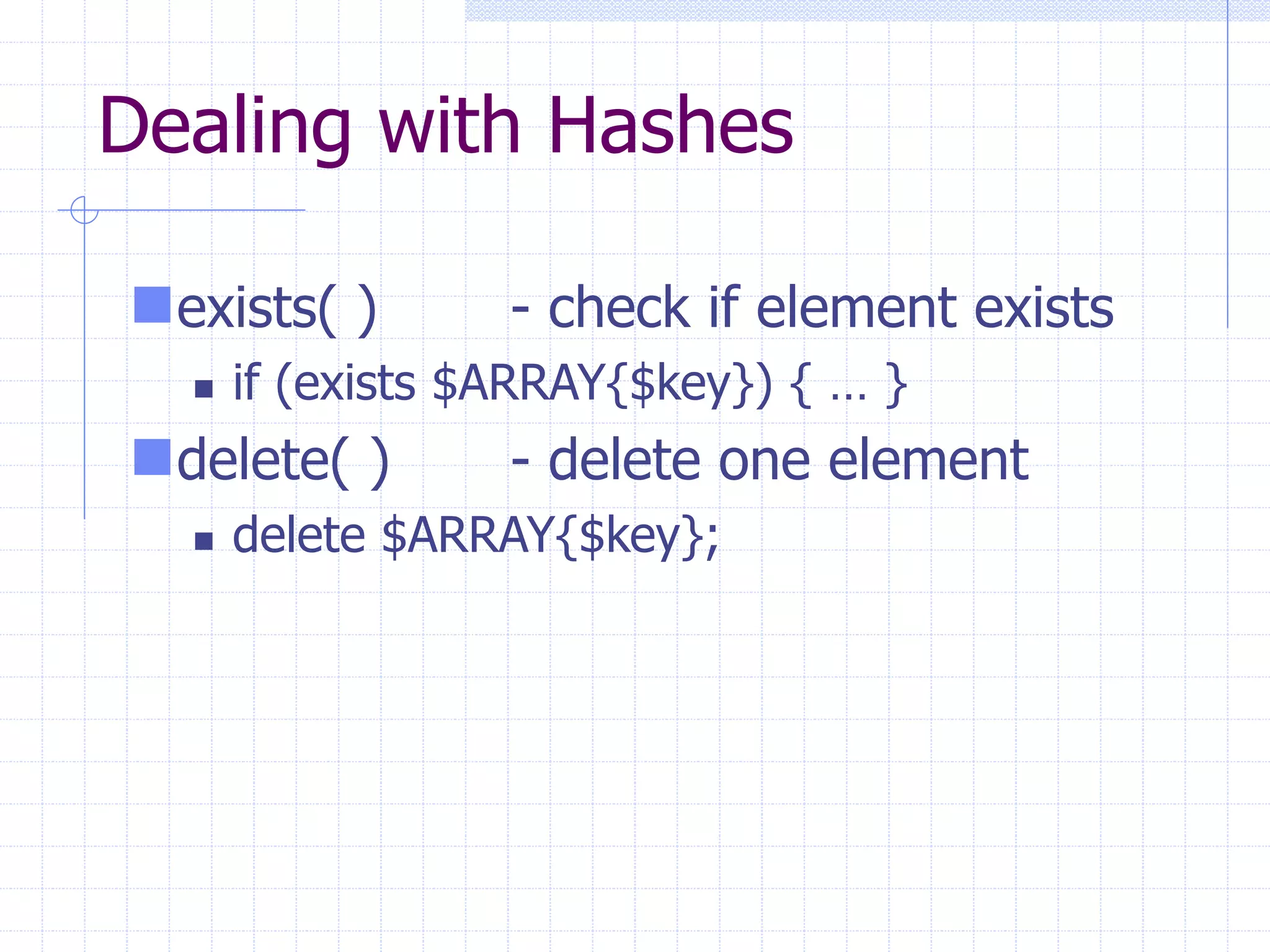 Dealing with Hashes

exists( ) - check if element exists

if (exists \$ARRAY{\$key}) { … }

delete( ) - delete one element

delete \$ARRAY{\$key};